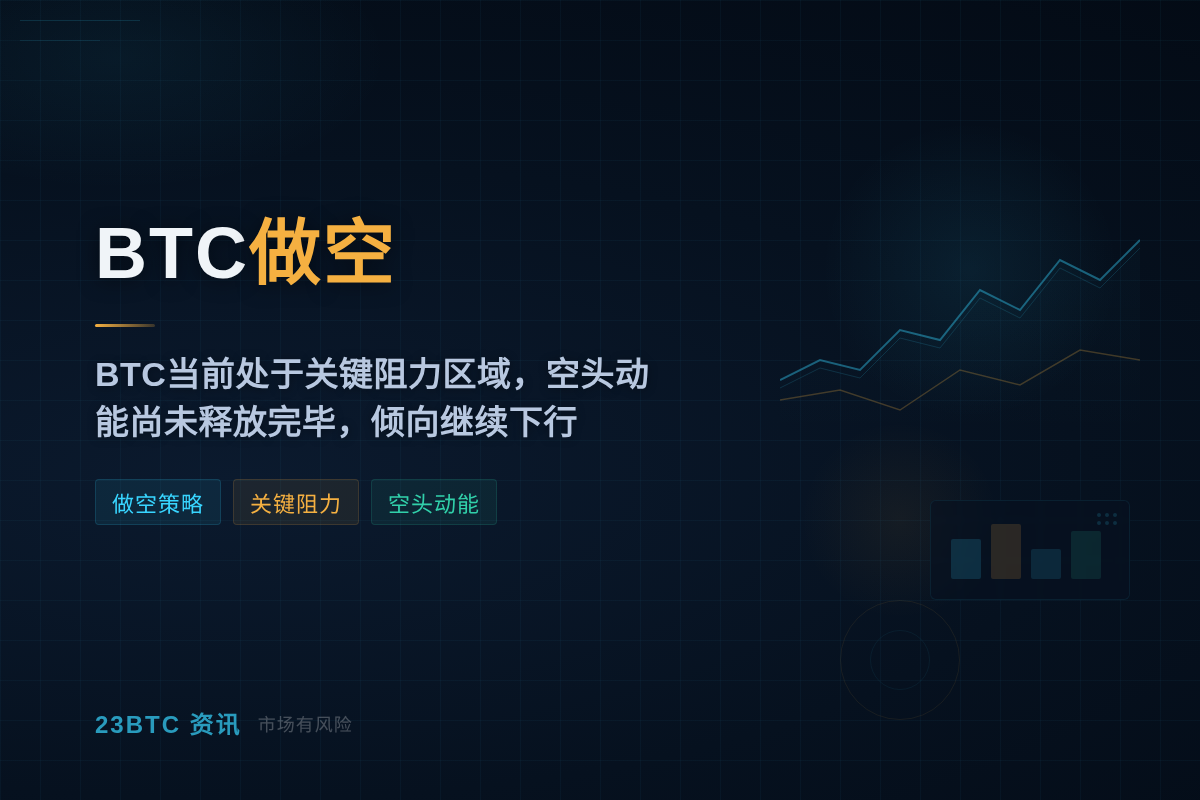 BTC做空

BTC当前处于关键阻力区域，空头动能尚未释放完毕，倾向继续下行

做空策略 关键阻力 空头动能

23BTC 资讯 市场有风险